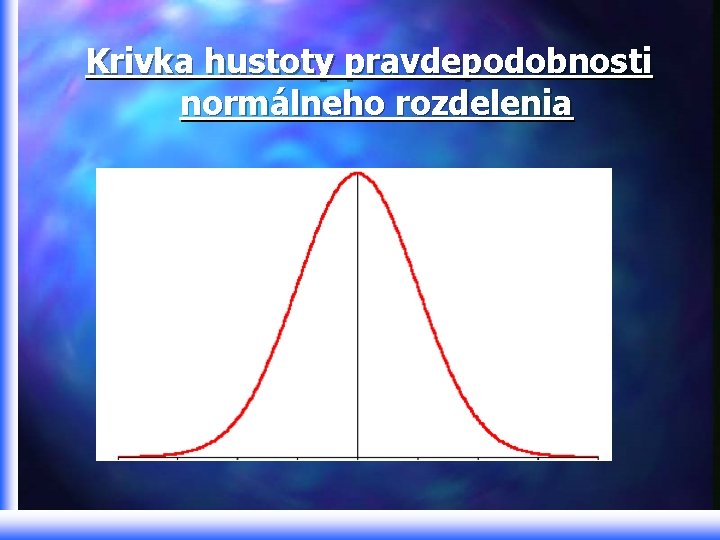 Krivka hustoty pravdepodobnosti normálneho rozdelenia